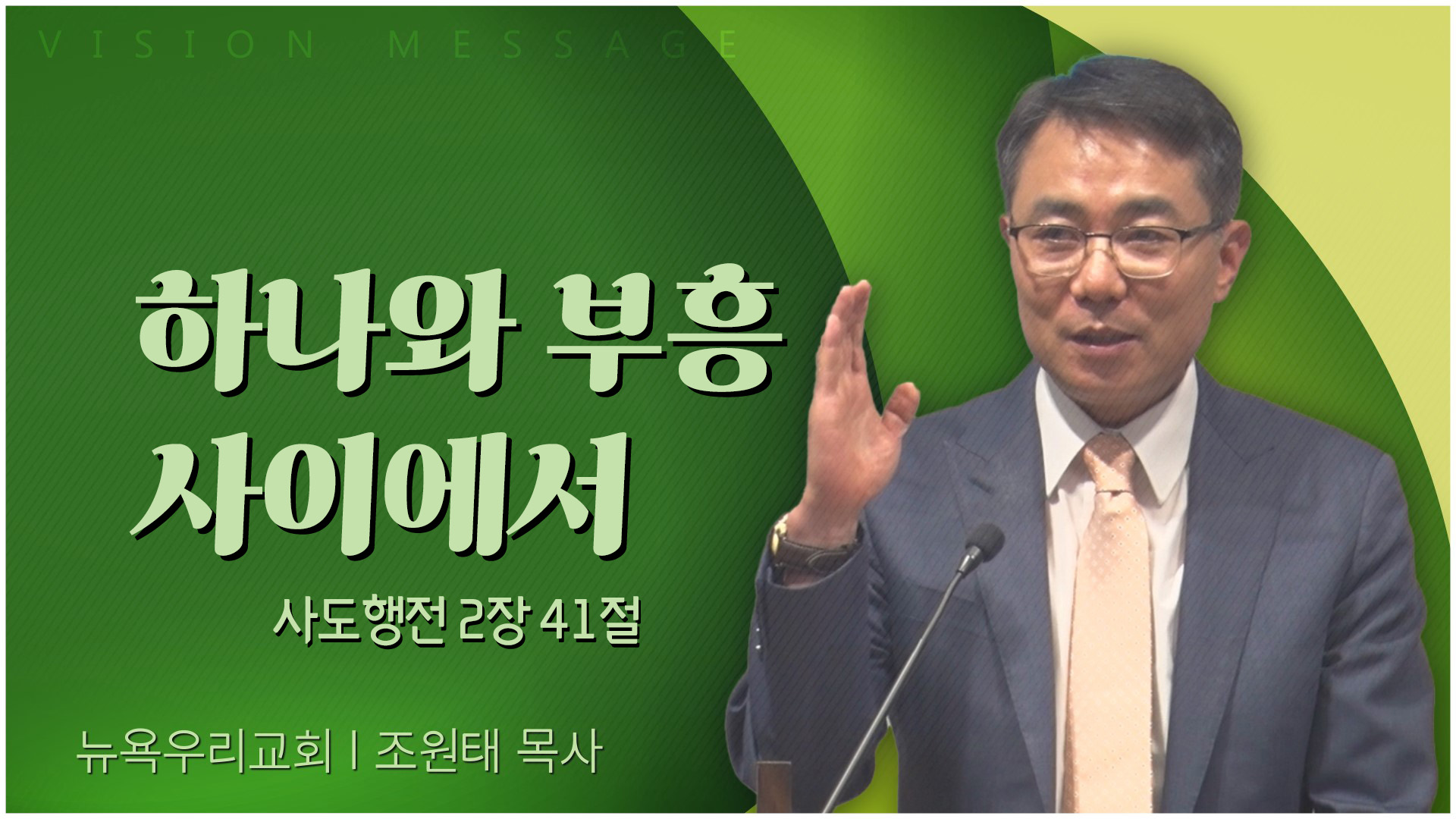 VISION MESSAGE

하나와 부흥 사이에서

사도행전 2장 41절

뉴욕우리교회 | 조원태 목사